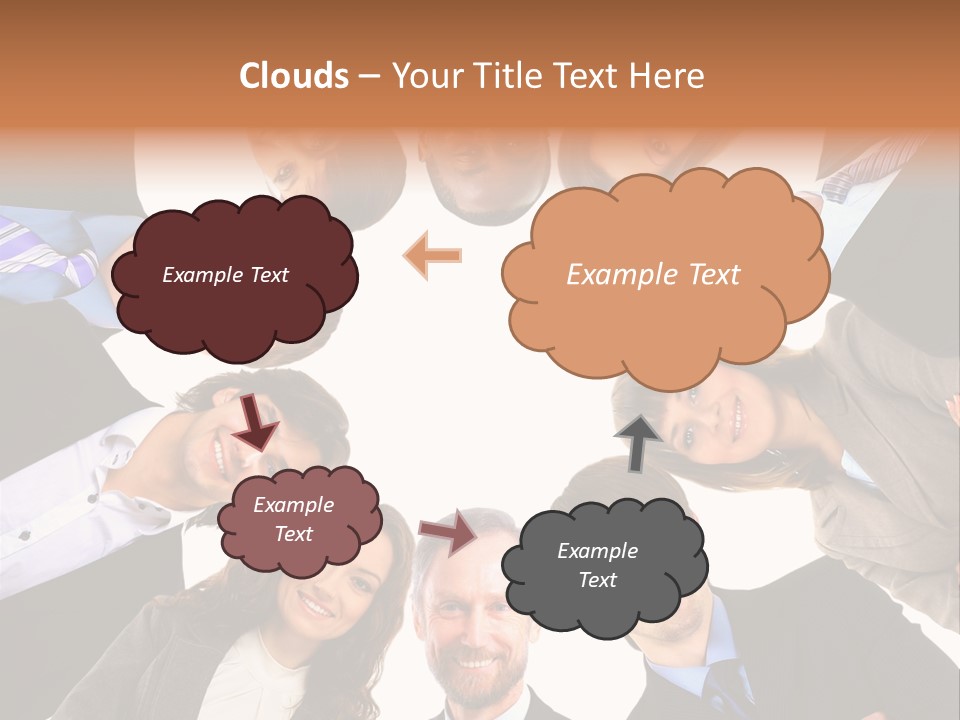 Clouds – Your Title Text Here

Example Text

Example Text

Example Text

Example Text